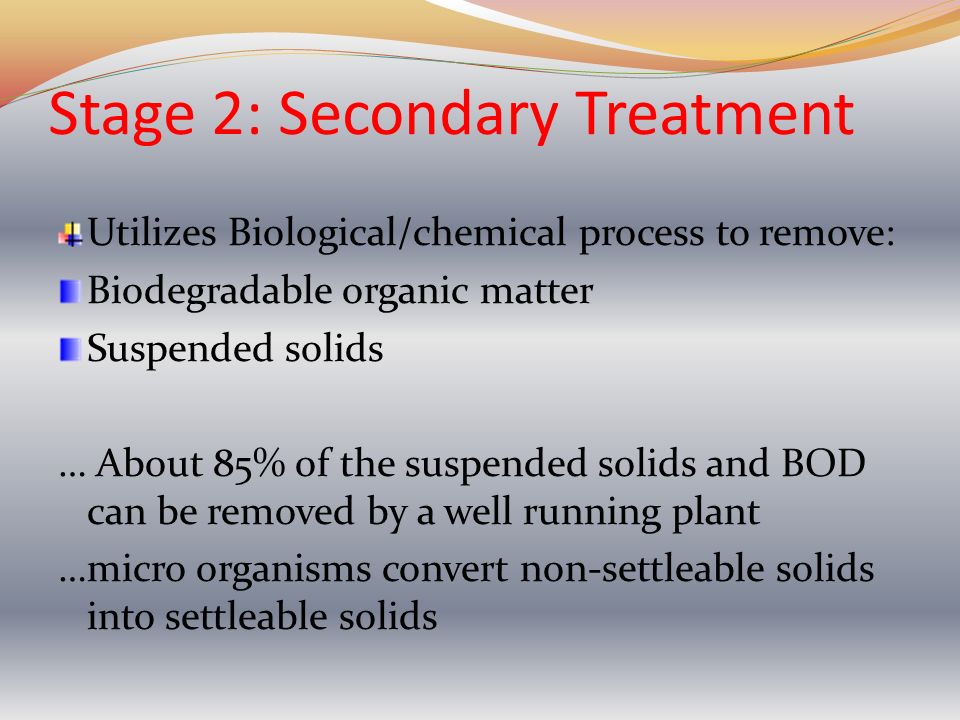 Stage 2: Secondary Treatment

Utilizes Biological/chemical process to remove:
Biodegradable organic matter
Suspended solids

… About 85% of the suspended solids and BOD can be removed by a well running plant
…micro organisms convert non-settleable solids into settleable solids